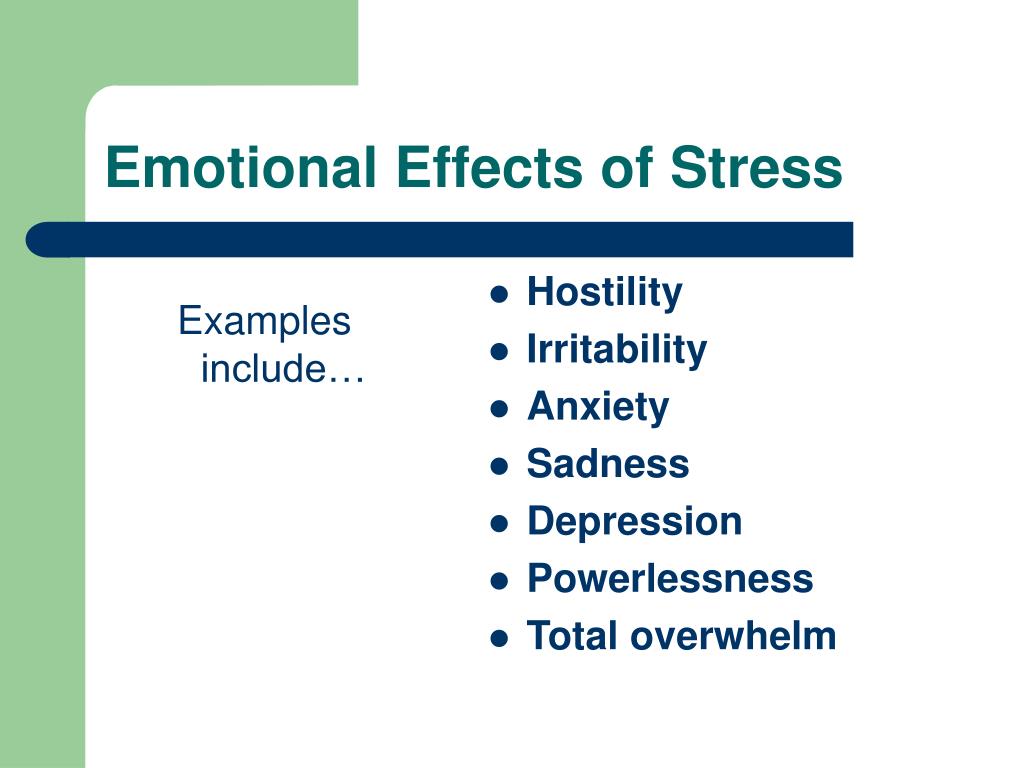 Emotional Effects of Stress

Examples include…

- Hostility
- Irritability
- Anxiety
- Sadness
- Depression
- Powerlessness
- Total overwhelm